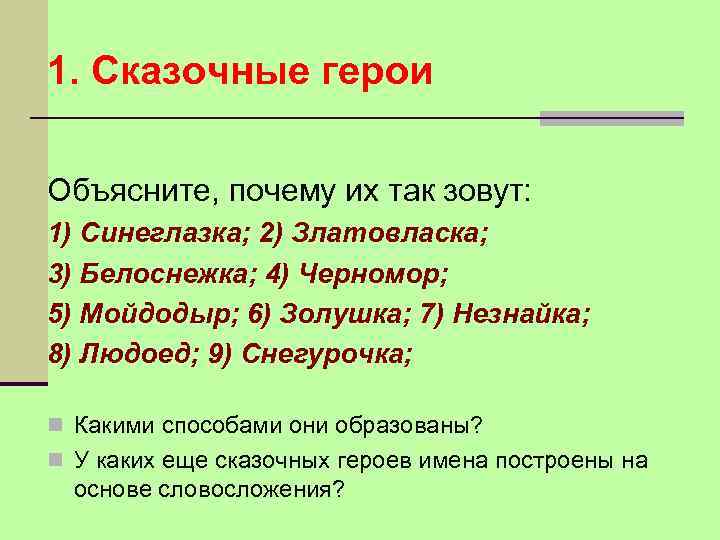 1. Сказочные герои

Объясните, почему их так зовут:
1) Синеглазка; 2) Златовласка;
3) Белоснежка; 4) Черномор;
5) Мойдодыр; 6) Золушка; 7) Незнайка;
8) Людоед; 9) Снегурочка;

Какими способами они образованы?

У каких еще сказочных героев имена построены на основе словосложения?